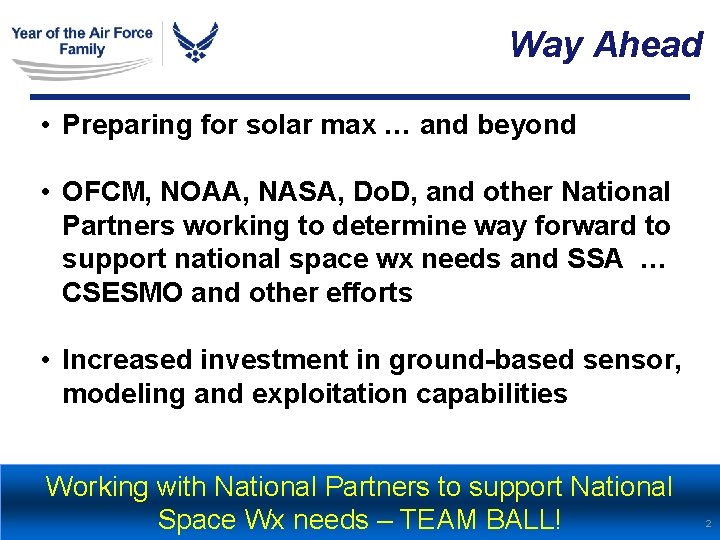 Year of the Air Force Family

Way Ahead

• Preparing for solar max … and beyond

• OFCM, NOAA, NASA, DoD, and other National Partners working to determine way forward to support national space wx needs and SSA … CSESMO and other efforts

• Increased investment in ground-based sensor, modeling and exploitation capabilities

Working with National Partners to support National Space Wx needs – TEAM BALL!

2